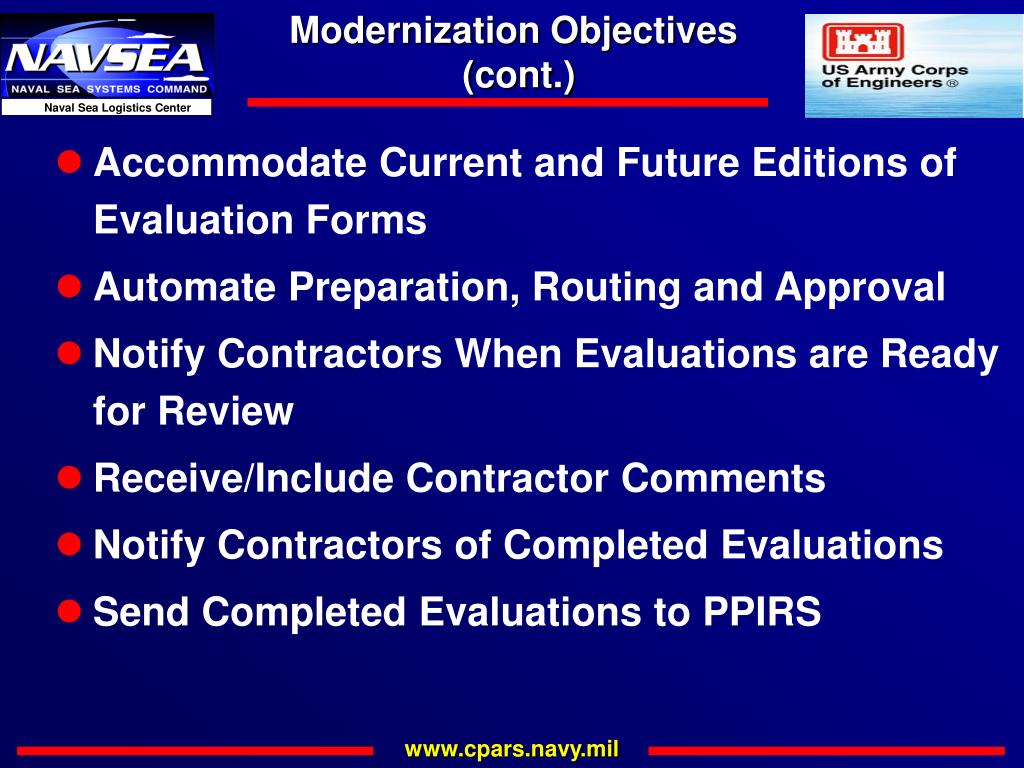 NAVSEA
NAVAL SEA SYSTEMS COMMAND
Naval Sea Logistics Center

Modernization Objectives (cont.)

US Army Corps of Engineers ®

- Accommodate Current and Future Editions of Evaluation Forms
- Automate Preparation, Routing and Approval
- Notify Contractors When Evaluations are Ready for Review
- Receive/Include Contractor Comments
- Notify Contractors of Completed Evaluations
- Send Completed Evaluations to PPIRS

www.cpars.navy.mil